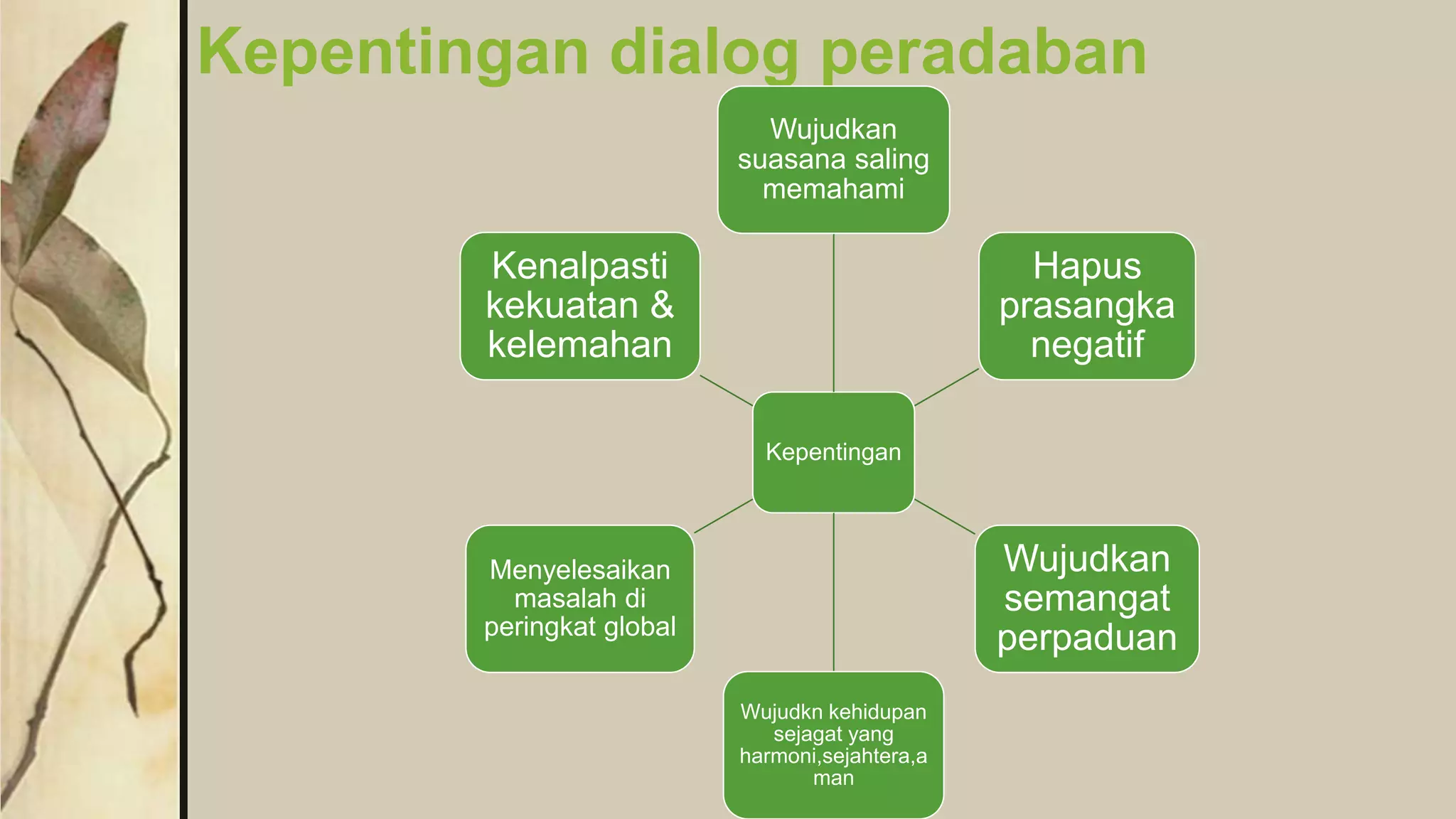 Kepentingan dialog peradaban

Wujudkan suasana saling memahami

Kenalpasti kekuatan & kelemahan

Hapus prasangka negatif

Kepentingan

Menyelesaikan masalah di peringkat global

Wujudkan semangat perpaduan

Wujudkn kehidupan sejagat yang harmoni,sejahtera,a man